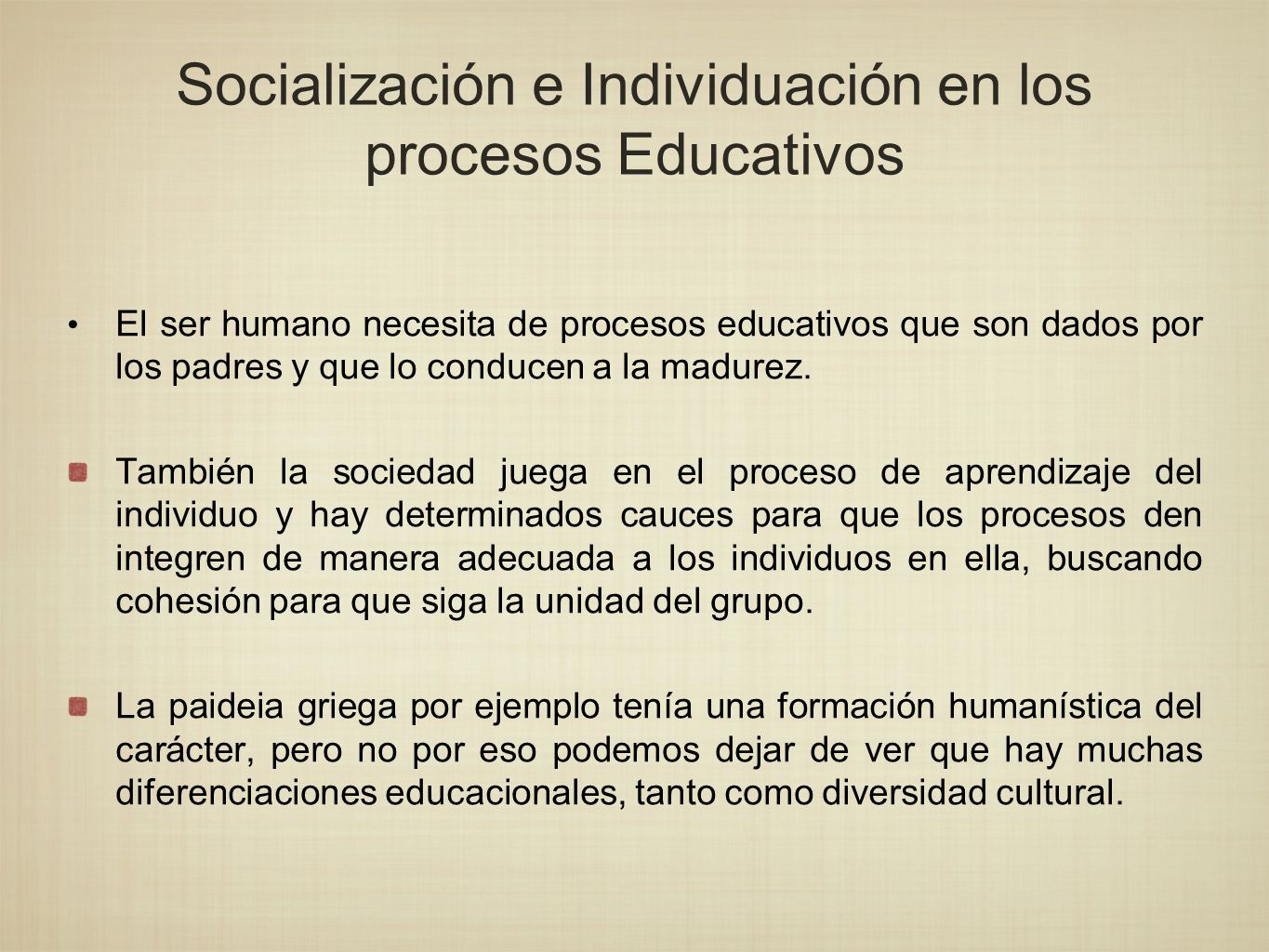 Socialización e Individuación en los procesos Educativos

• El ser humano necesita de procesos educativos que son dados por los padres y que lo conducen a la madurez.

También la sociedad juega en el proceso de aprendizaje del individuo y hay determinados cauces para que los procesos den integren de manera adecuada a los individuos en ella, buscando cohesión para que siga la unidad del grupo.

La paideia griega por ejemplo tenía una formación humanística del carácter, pero no por eso podemos dejar de ver que hay muchas diferenciaciones educacionales, tanto como diversidad cultural.